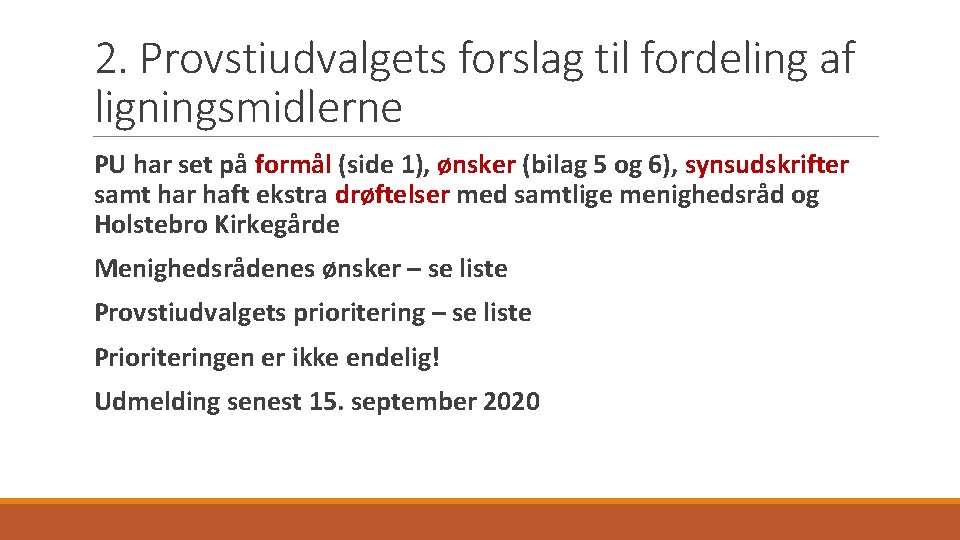 2. Provstiudvalgets forslag til fordeling af ligningsmidlerne

PU har set på formål (side 1), ønsker (bilag 5 og 6), synsudskrifter samt har haft ekstra drøftelser med samtlige menighedsråd og Holstebro Kirkegårde

Menighedsrådenes ønsker – se liste

Provstiudvalgets prioritering – se liste

Prioriteringen er ikke endelig!

Udmelding senest 15. september 2020